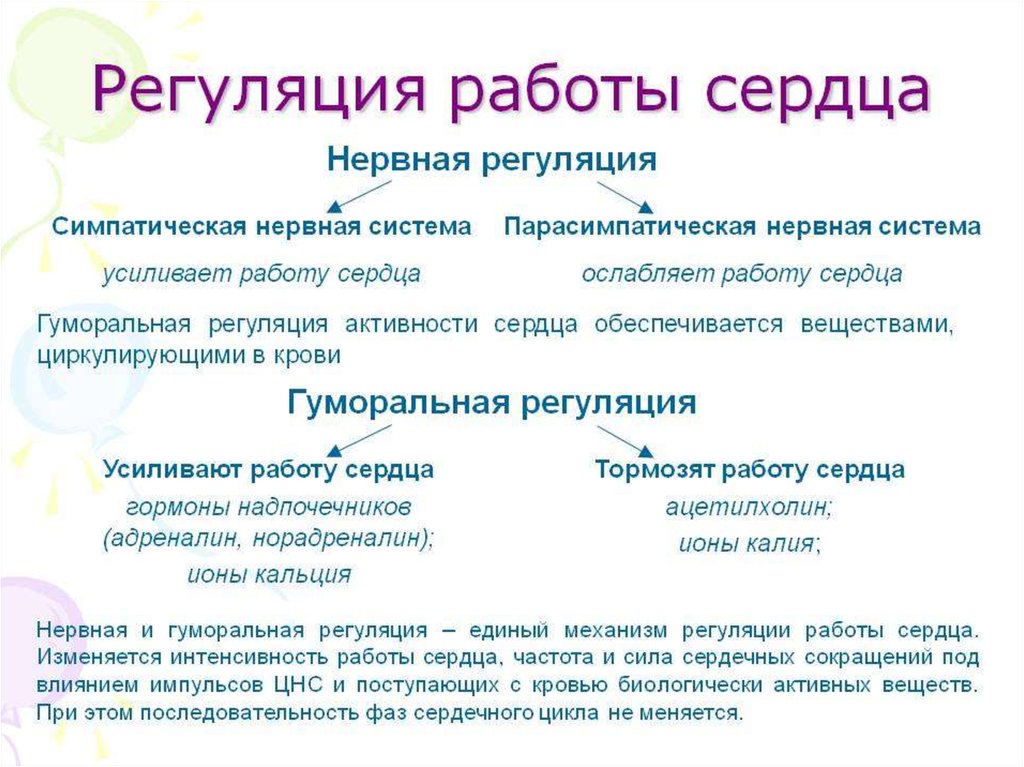 Регуляция работы сердца

Нервная регуляция

Симпатическая нервная система

усиливает работу сердца

Парасимпатическая нервная система

ослабляет работу сердца

Гуморальная регуляция активности сердца обеспечивается веществами, циркулирующими в крови

Гуморальная регуляция

Усиливают работу сердца

гормоны надпочечников (адреналин, норадреналин);

ионы кальция

Тормозят работу сердца

ацетилхолин;

ионы калия;

Нервная и гуморальная регуляция – единый механизм регуляции работы сердца. Изменяется интенсивность работы сердца, частота и сила сердечных сокращений под влиянием импульсов ЦНС и поступающих с кровью биологически активных веществ. При этом последовательность фаз сердечного цикла не меняется.